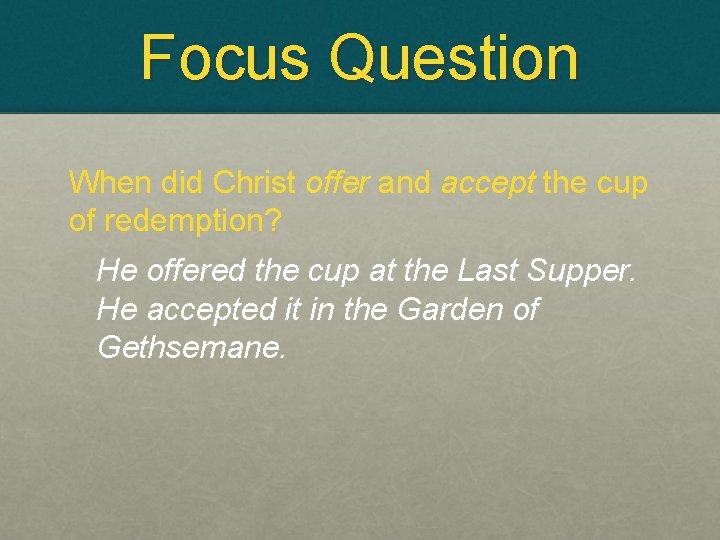 Focus Question

When did Christ offer and accept the cup of redemption?

He offered the cup at the Last Supper. He accepted it in the Garden of Gethsemane.